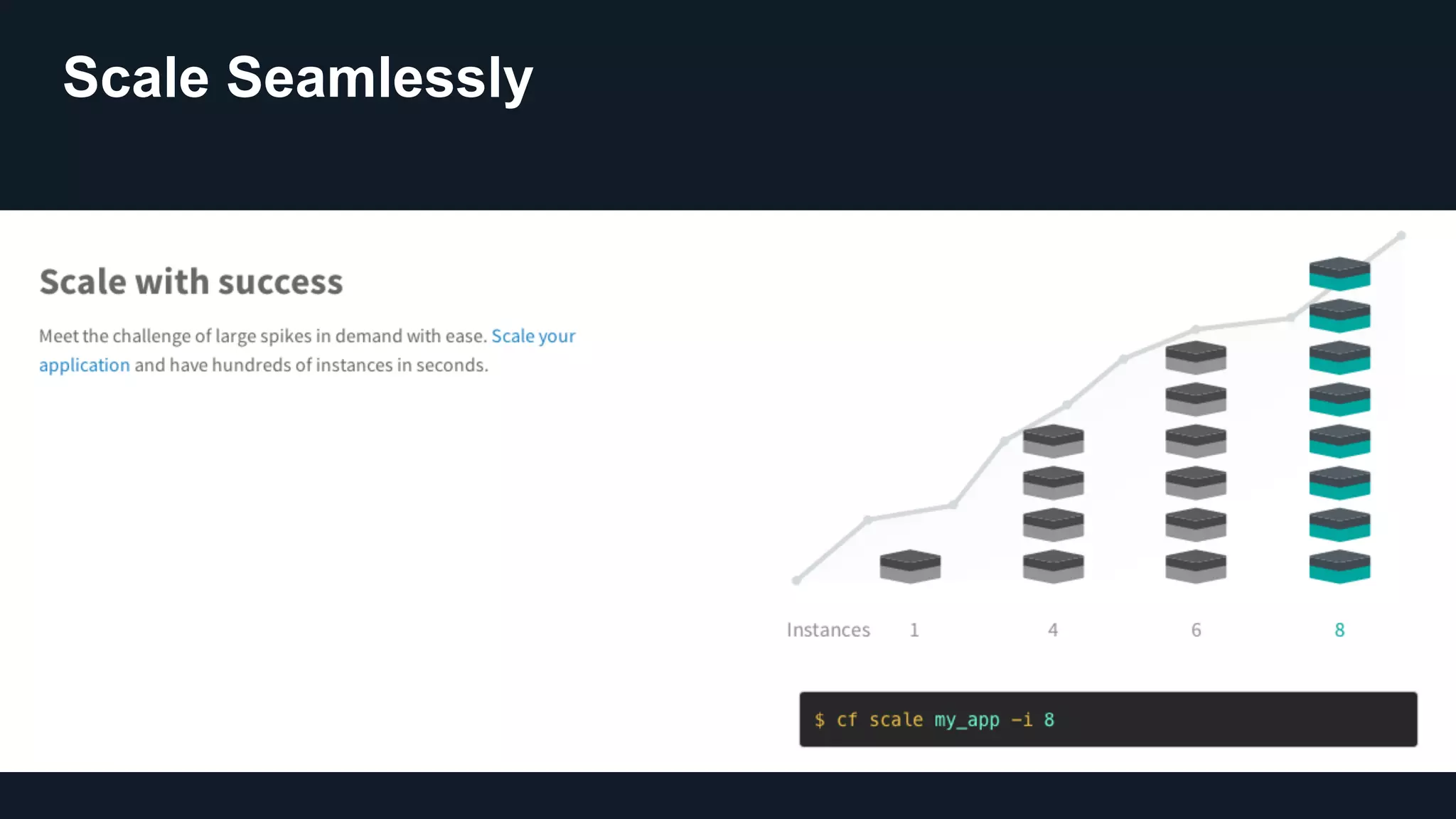 Scale Seamlessly

Scale with success

Meet the challenge of large spikes in demand with ease. Scale your application and have hundreds of instances in seconds.

Instances 1 4 6 8

$ cf scale my_app -i 8